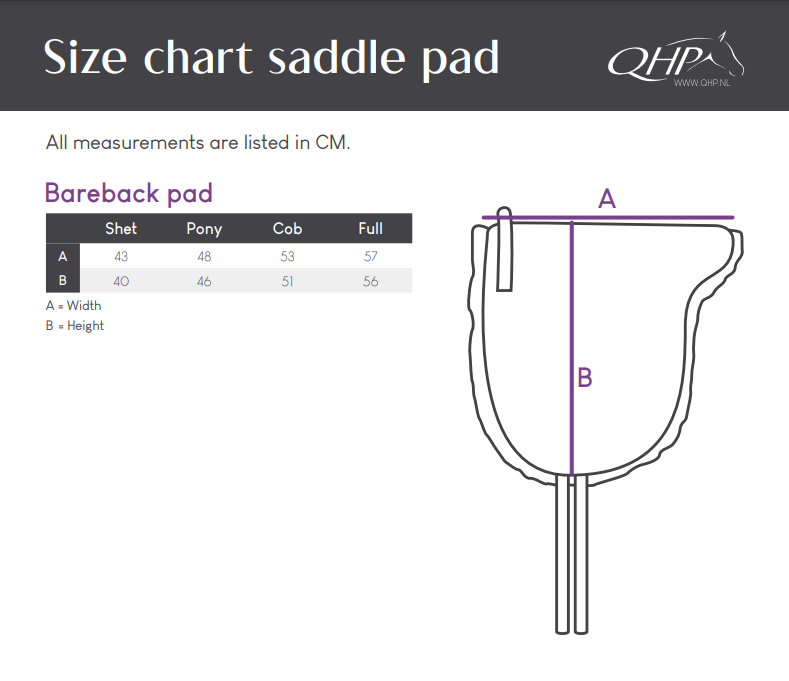 Size chart saddle pad

QHP
WWW.QHP.NL

All measurements are listed in CM.

Bareback pad

| | Shet | Pony | Cob | Full |
|---|---|---|---|---|
| A | 43 | 48 | 53 | 57 |
| B | 40 | 46 | 51 | 56 |

A = Width
B = Height

A

B